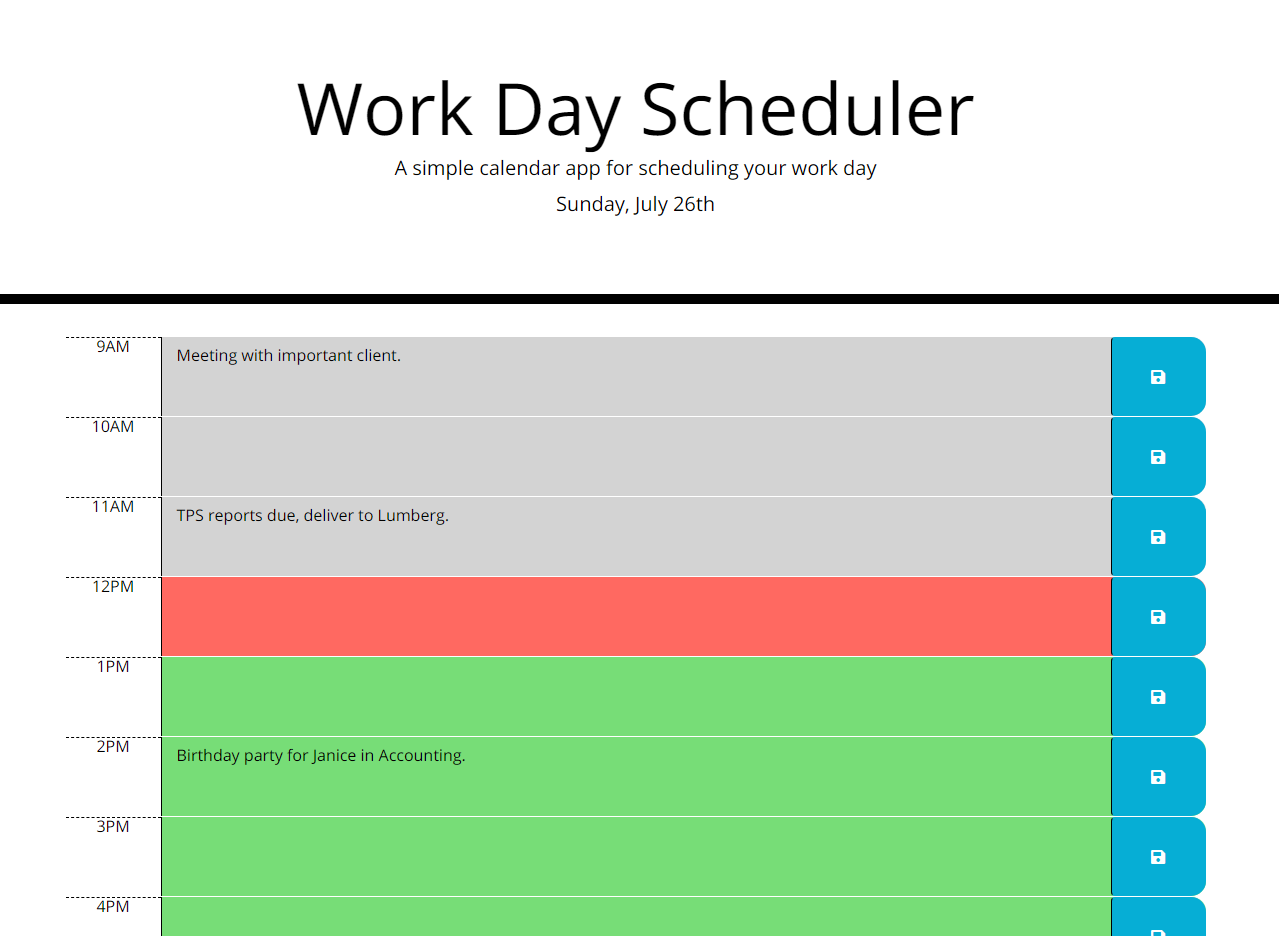 Work Day Scheduler

A simple calendar app for scheduling your work day

Sunday, July 26th

9AM
Meeting with important client.

10AM

11AM
TPS reports due, deliver to Lumberg.

12PM

1PM

2PM
Birthday party for Janice in Accounting.

3PM

4PM